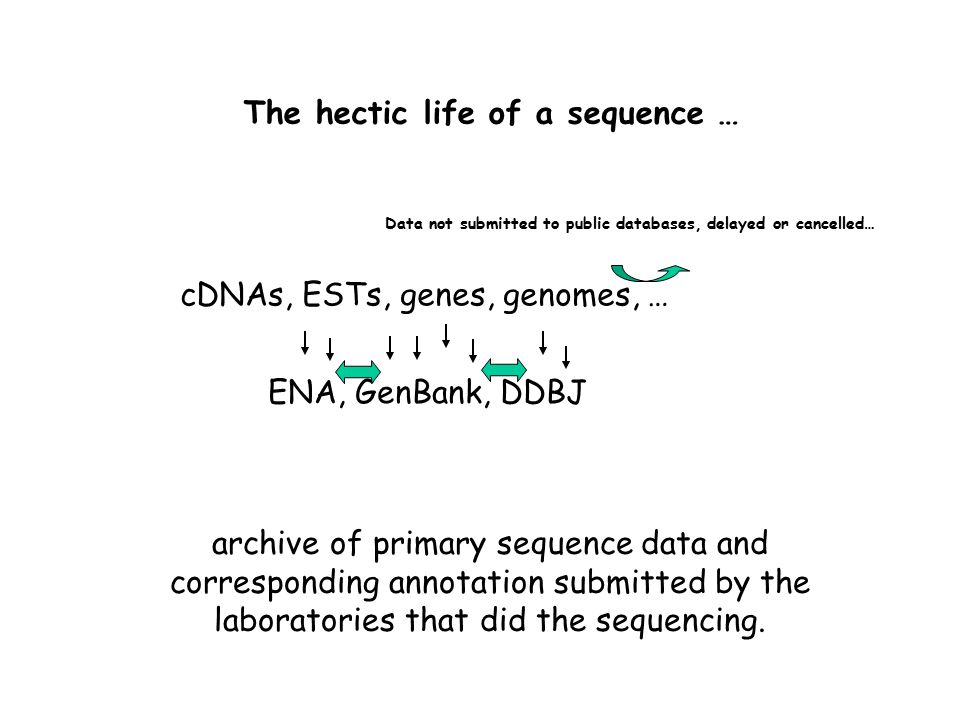 The hectic life of a sequence …

Data not submitted to public databases, delayed or cancelled…

cDNAs, ESTs, genes, genomes, …

ENA, GenBank, DDBJ

archive of primary sequence data and corresponding annotation submitted by the laboratories that did the sequencing.